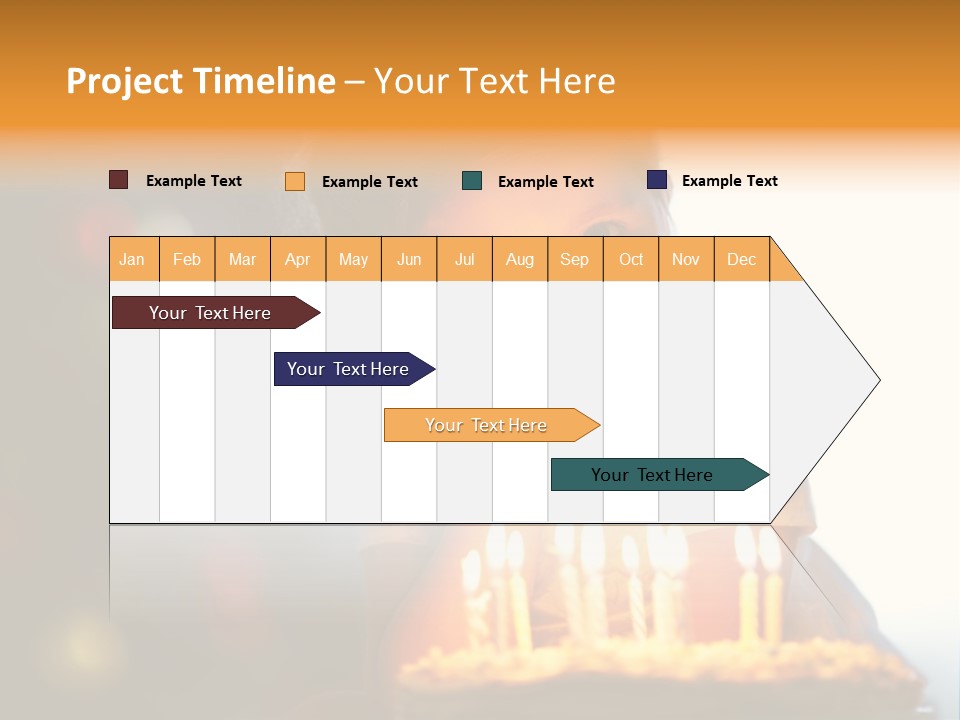 Project Timeline – Your Text Here

Example Text
Example Text
Example Text
Example Text

| Jan | Feb | Mar | Apr | May | Jun | Jul | Aug | Sep | Oct | Nov | Dec |
|---|---|---|---|---|---|---|---|---|---|---|---|

Your Text Here
Your Text Here
Your Text Here
Your Text Here